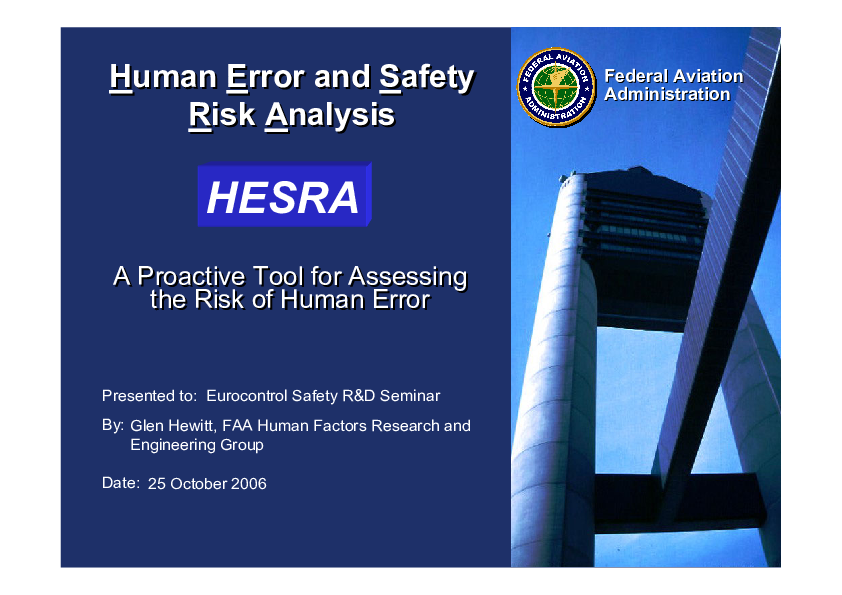 Human Error and Safety Risk Analysis

HESRA

A Proactive Tool for Assessing the Risk of Human Error

Presented to: Eurocontrol Safety R&D Seminar

By: Glen Hewitt, FAA Human Factors Research and Engineering Group

Date: 25 October 2006

FEDERAL AVIATION ADMINISTRATION

Federal Aviation Administration